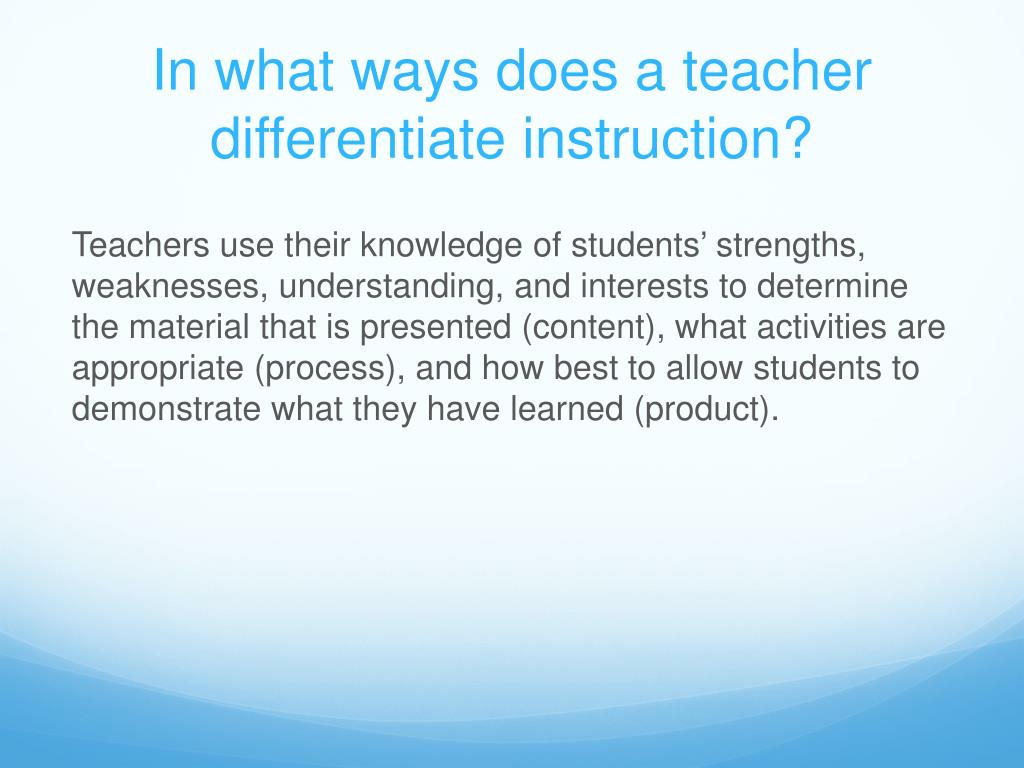 In what ways does a teacher differentiate instruction?

Teachers use their knowledge of students’ strengths, weaknesses, understanding, and interests to determine the material that is presented (content), what activities are appropriate (process), and how best to allow students to demonstrate what they have learned (product).